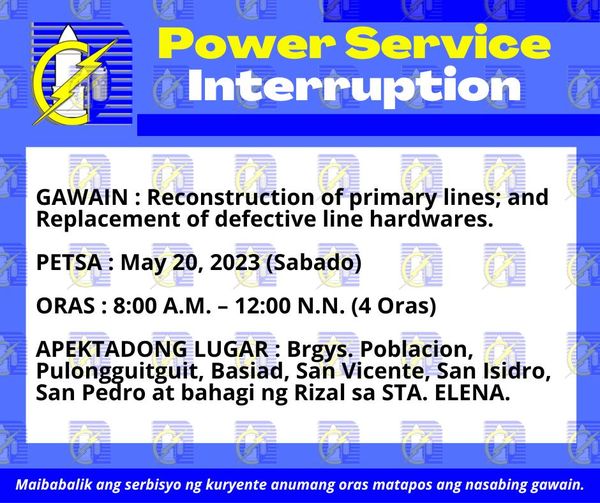 Power Service Interruption

GAWAIN : Reconstruction of primary lines; and Replacement of defective line hardwares.

PETSA : May 20, 2023 (Sabado)

ORAS : 8:00 A.M. – 12:00 N.N. (4 Oras)

APEKTADONG LUGAR : Brgys. Poblacion, Pulongguitguit, Basiad, San Vicente, San Isidro, San Pedro at bahagi ng Rizal sa STA. ELENA.

Maibabalik ang serbisyo ng kuryente anumang oras matapos ang nasabing gawain.